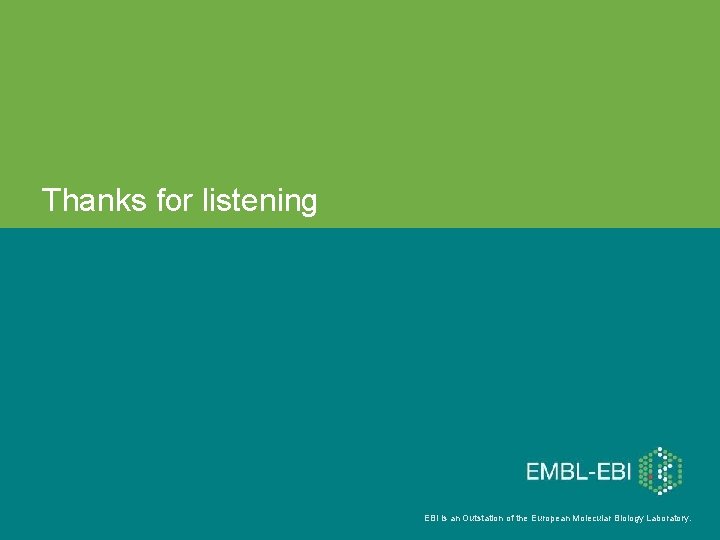 Thanks for listening

EMBL-EBI

EBI is an Outstation of the European Molecular Biology Laboratory.